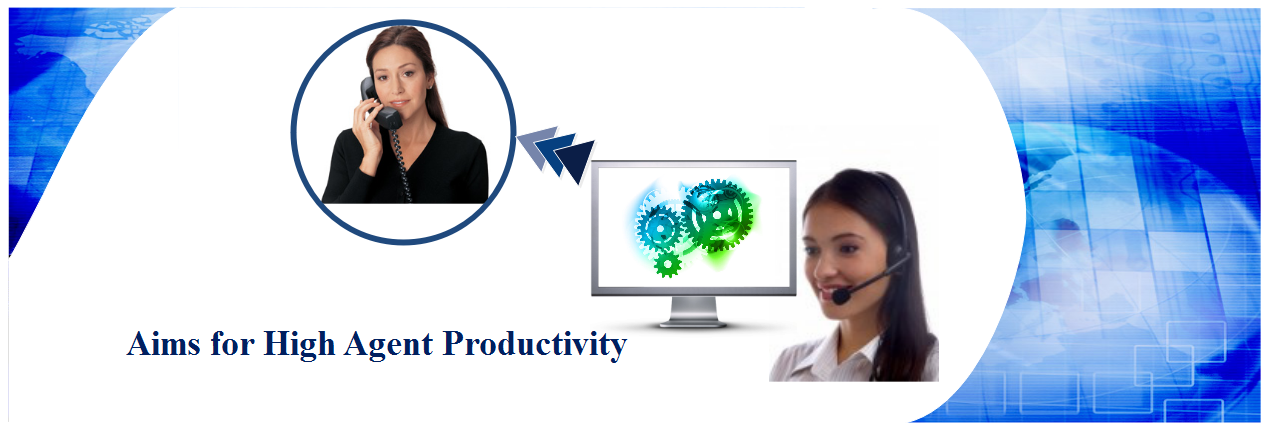 Aims for High Agent Productivity